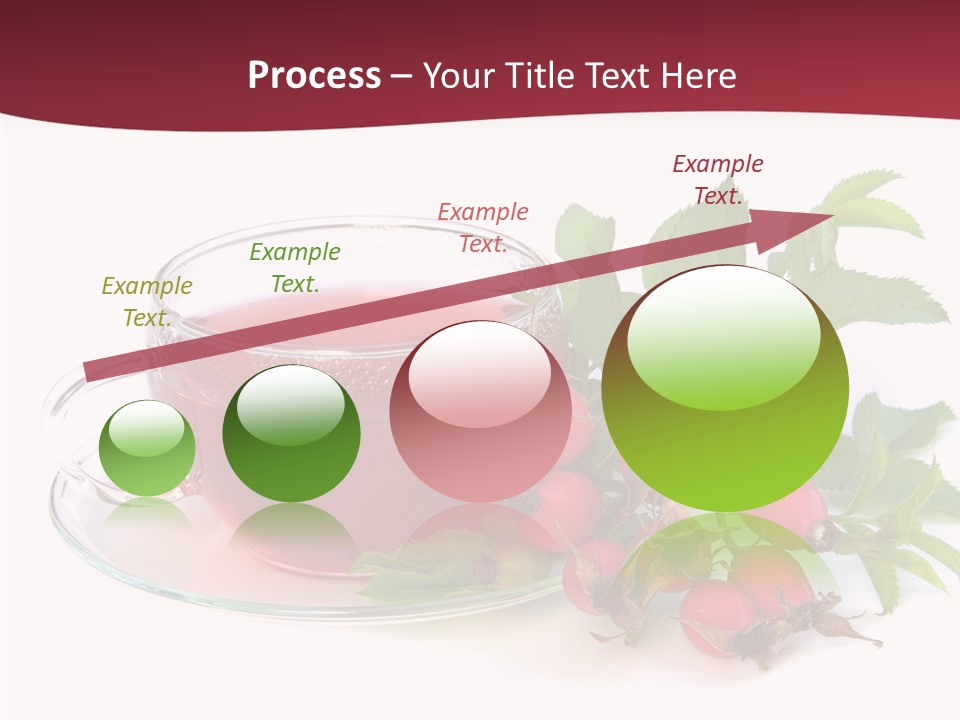 Process – Your Title Text Here

Example Text.

Example Text.

Example Text.

Example Text.